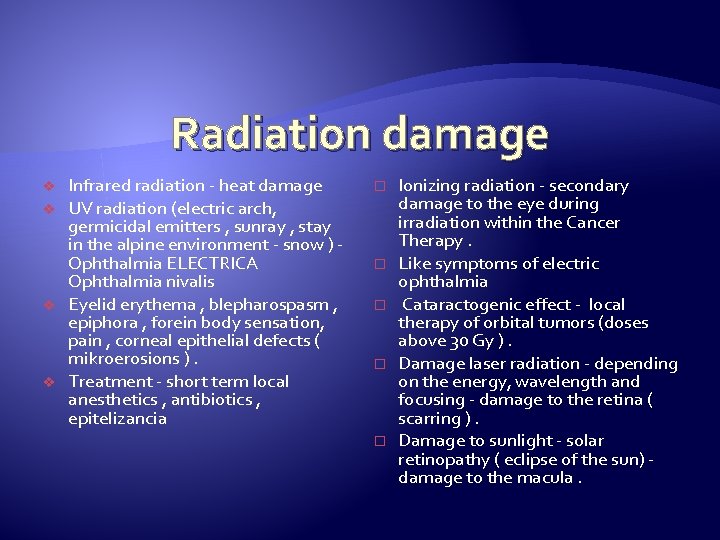 Radiation damage

❖ Infrared radiation - heat damage
❖ UV radiation (electric arch, germicidal emitters , sunray , stay in the alpine environment - snow ) - Ophthalmia ELECTRICA Ophthalmia nivalis
❖ Eyelid erythema , blepharospasm , epiphora , forein body sensation, pain , corneal epithelial defects ( mikroerosions ) .
❖ Treatment - short term local anesthetics , antibiotics , epitelizancia

□ Ionizing radiation - secondary damage to the eye during irradiation within the Cancer Therapy .
□ Like symptoms of electric ophthalmia
□ Cataractogenic effect - local therapy of orbital tumors (doses above 30 Gy ) .
□ Damage laser radiation - depending on the energy, wavelength and focusing - damage to the retina ( scarring ) .
□ Damage to sunlight - solar retinopathy ( eclipse of the sun) - damage to the macula .